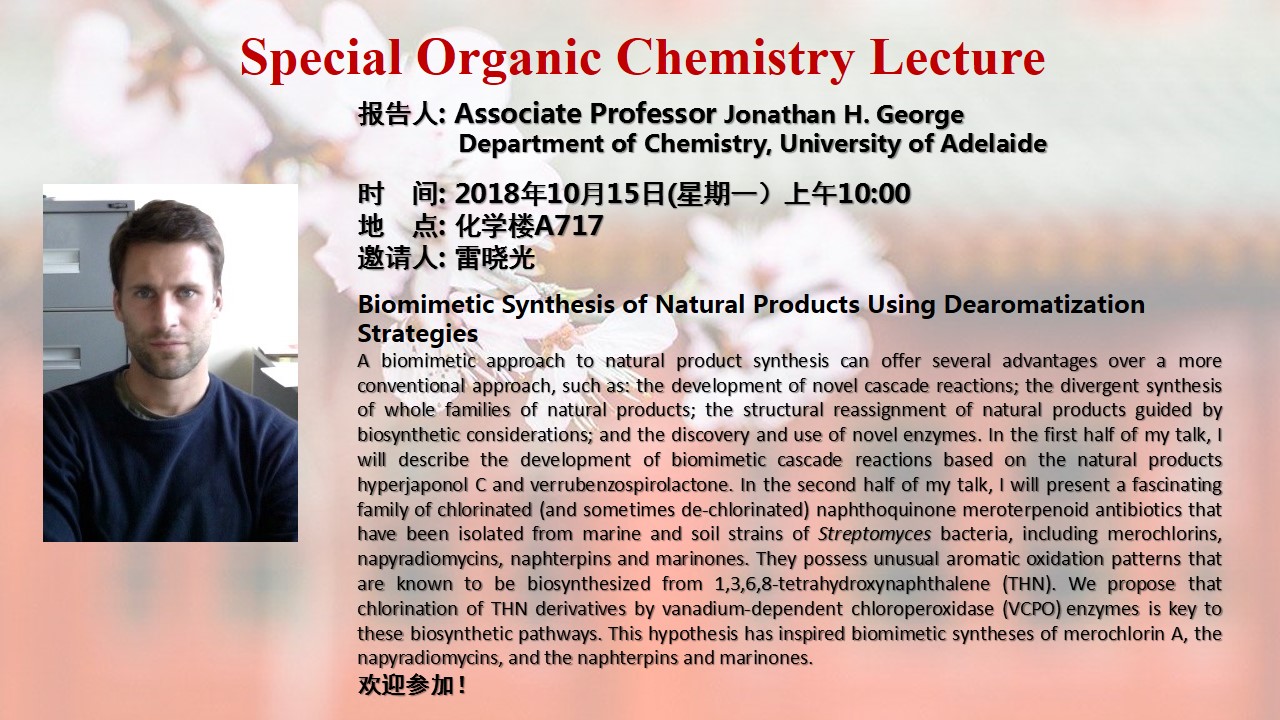 Special Organic Chemistry Lecture

报告人: Associate Professor Jonathan H. George
Department of Chemistry, University of Adelaide

时　间: 2018年10月15日(星期一）上午10:00
地　点: 化学楼A717
邀请人: 雷晓光

Biomimetic Synthesis of Natural Products Using Dearomatization Strategies

A biomimetic approach to natural product synthesis can offer several advantages over a more conventional approach, such as: the development of novel cascade reactions; the divergent synthesis of whole families of natural products; the structural reassignment of natural products guided by biosynthetic considerations; and the discovery and use of novel enzymes. In the first half of my talk, I will describe the development of biomimetic cascade reactions based on the natural products hyperjaponol C and verrubenzospirolactone. In the second half of my talk, I will present a fascinating family of chlorinated (and sometimes de-chlorinated) naphthoquinone meroterpenoid antibiotics that have been isolated from marine and soil strains of Streptomyces bacteria, including merochlorins, napyradiomycins, naphterpins and marinones. They possess unusual aromatic oxidation patterns that are known to be biosynthesized from 1,3,6,8-tetrahydroxynaphthalene (THN). We propose that chlorination of THN derivatives by vanadium-dependent chloroperoxidase (VCPO) enzymes is key to these biosynthetic pathways. This hypothesis has inspired biomimetic syntheses of merochlorin A, the napyradiomycins, and the naphterpins and marinones.

欢迎参加！